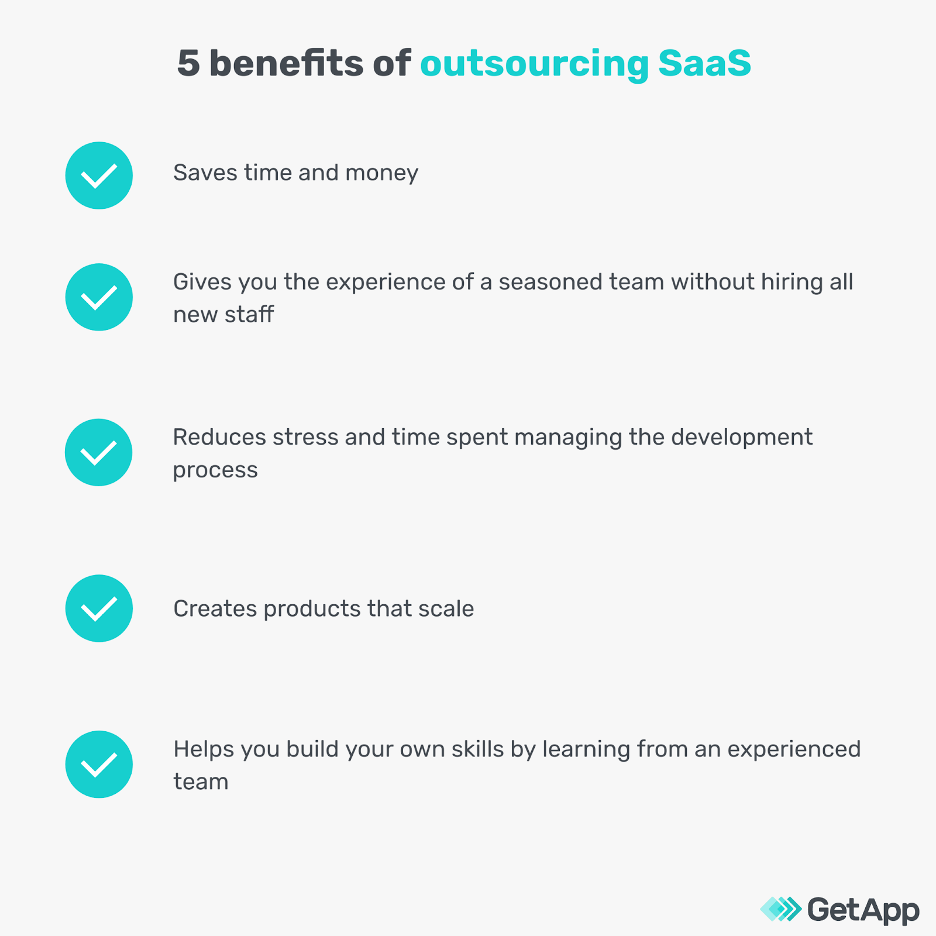 5 benefits of outsourcing SaaS

Saves time and money

Gives you the experience of a seasoned team without hiring all new staff

Reduces stress and time spent managing the development process

Creates products that scale

Helps you build your own skills by learning from an experienced team

GetApp